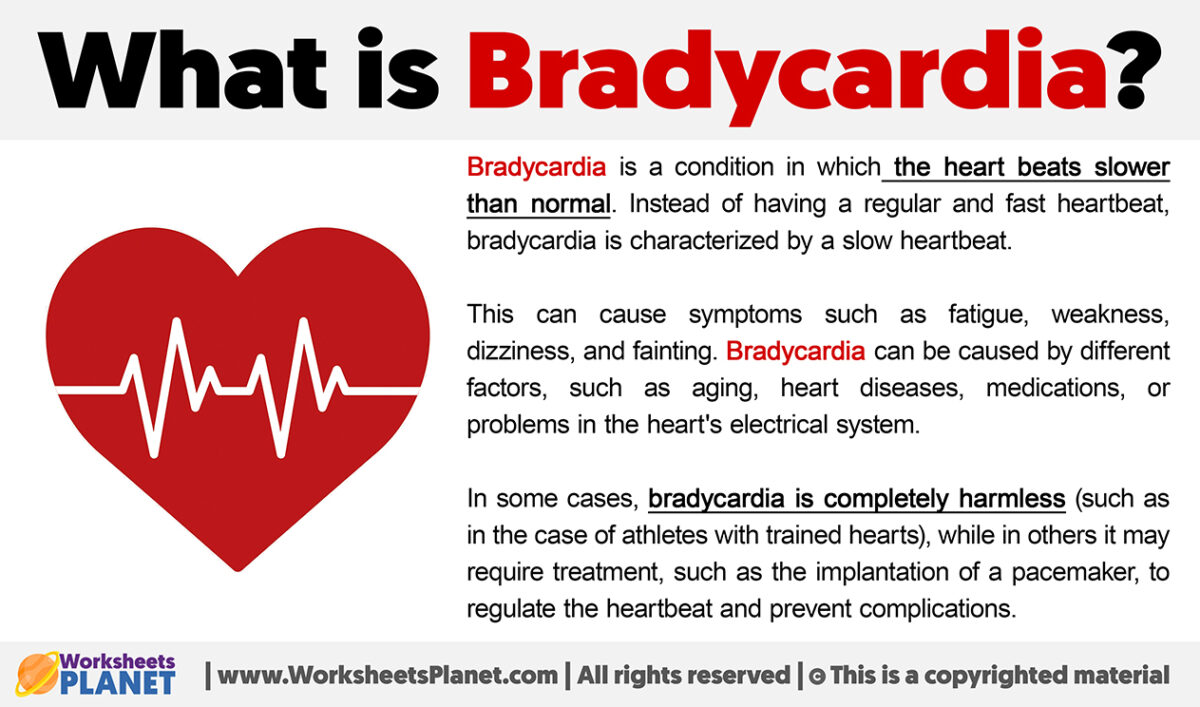 What is Bradycardia?

Bradycardia is a condition in which the heart beats slower than normal. Instead of having a regular and fast heartbeat, bradycardia is characterized by a slow heartbeat.

This can cause symptoms such as fatigue, weakness, dizziness, and fainting. Bradycardia can be caused by different factors, such as aging, heart diseases, medications, or problems in the heart's electrical system.

In some cases, bradycardia is completely harmless (such as in the case of athletes with trained hearts), while in others it may require treatment, such as the implantation of a pacemaker, to regulate the heartbeat and prevent complications.

Worksheets PLANET | www.WorksheetsPlanet.com | All rights reserved | © This is a copyrighted material